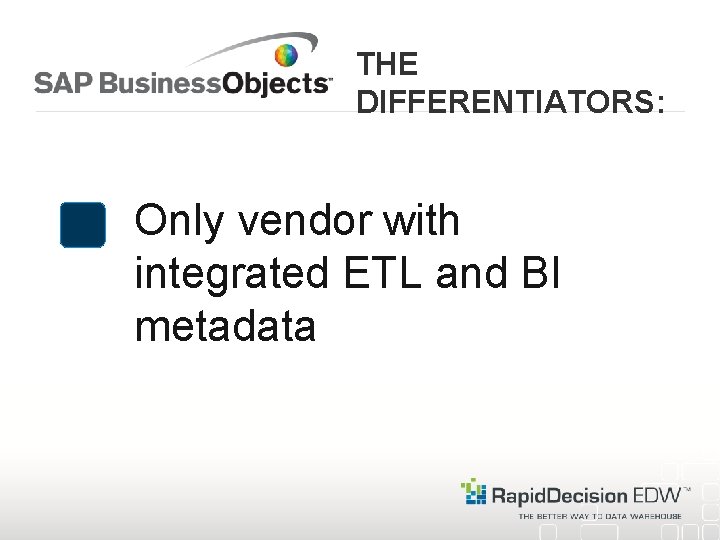 SAP BusinessObjects™

THE DIFFERENTIATORS:

Only vendor with integrated ETL and BI metadata

RapidDecision EDW™
THE BETTER WAY TO DATA WAREHOUSE